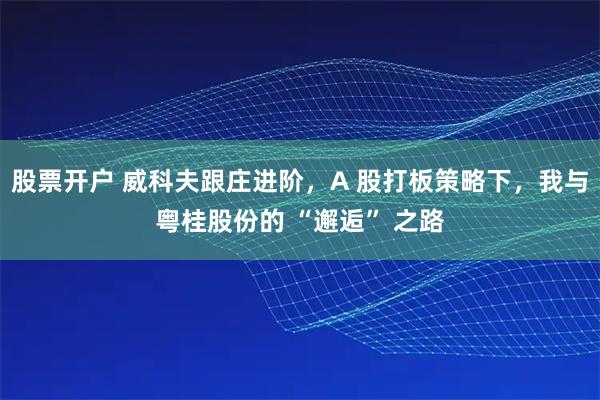 股票开户 威科夫跟庄进阶，A 股打板策略下，我与粤桂股份的“邂逅”之路